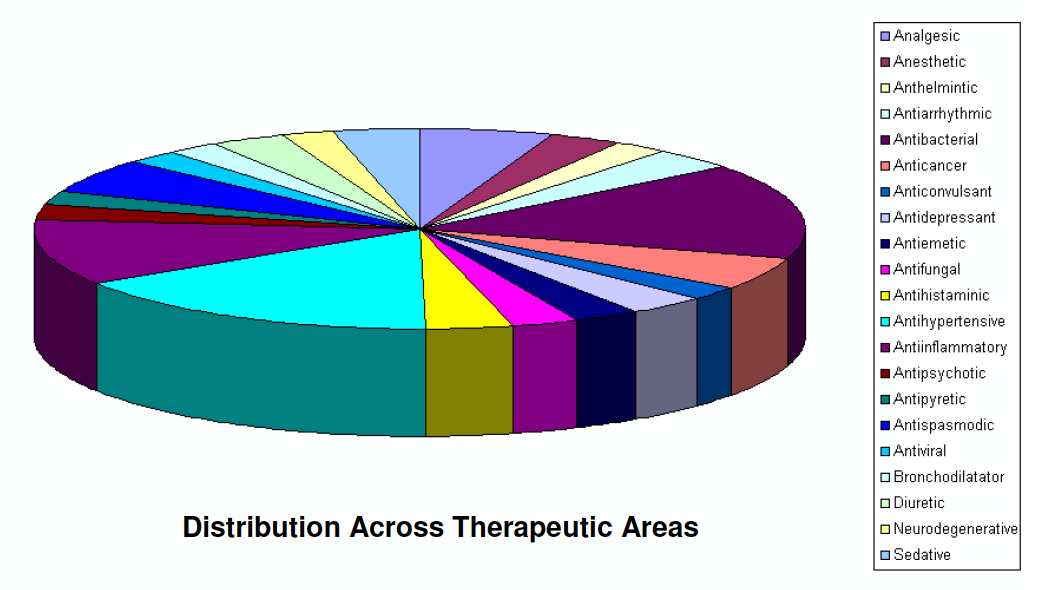 Distribution Across Therapeutic Areas

Analgesic
Anesthetic
Anthelmintic
Antiarrhythmic
Antibacterial
Anticancer
Anticonvulsant
Antidepressant
Antiemetic
Antifungal
Antihistaminic
Antihypertensive
Antiinflammatory
Antipsychotic
Antipyretic
Antispasmodic
Antiviral
Bronchodilatator
Diuretic
Neurodegenerative
Sedative